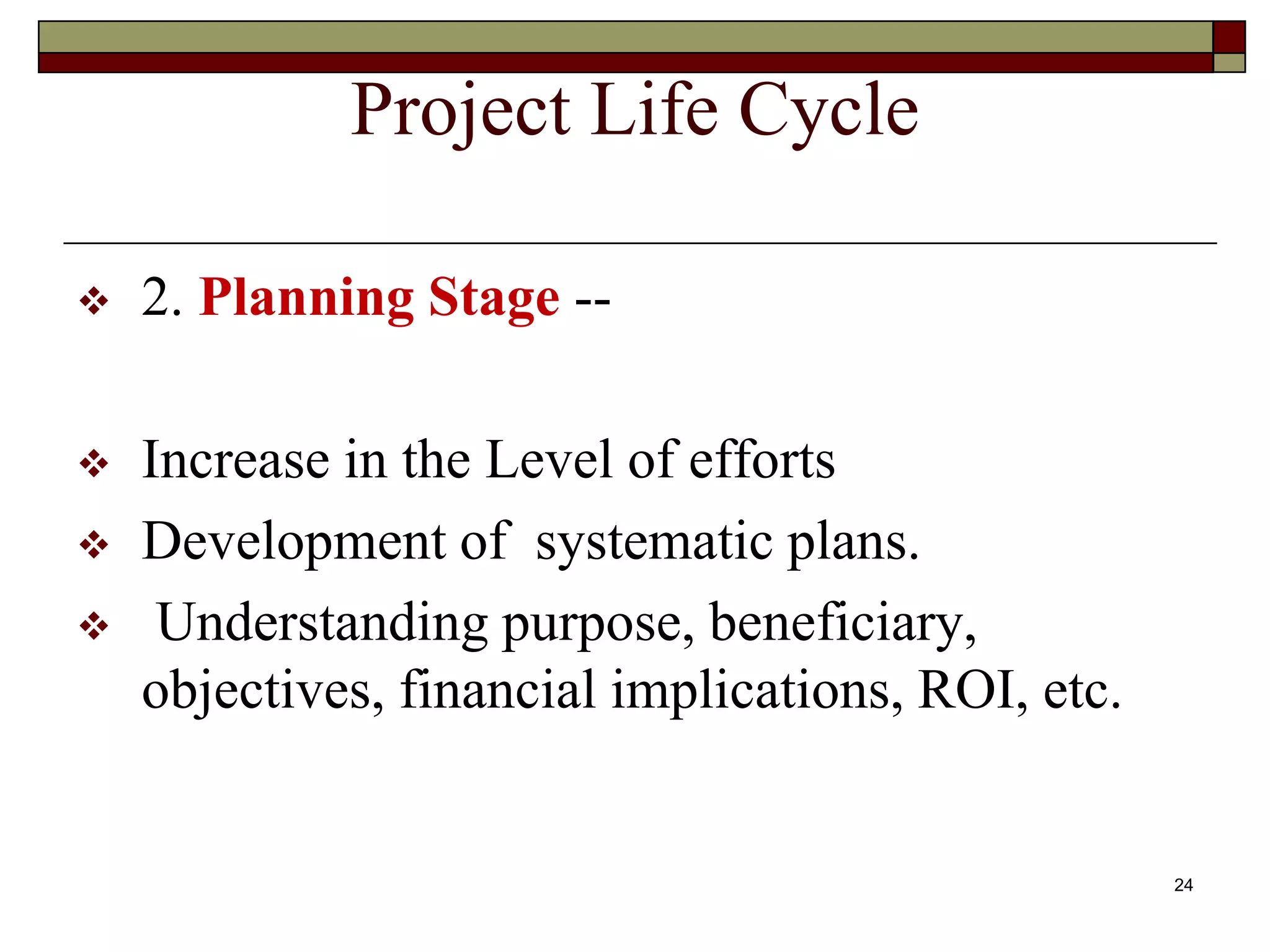 Project Life Cycle

❖ 2. Planning Stage --

❖ Increase in the Level of efforts

❖ Development of systematic plans.

❖ Understanding purpose, beneficiary, objectives, financial implications, ROI, etc.

24